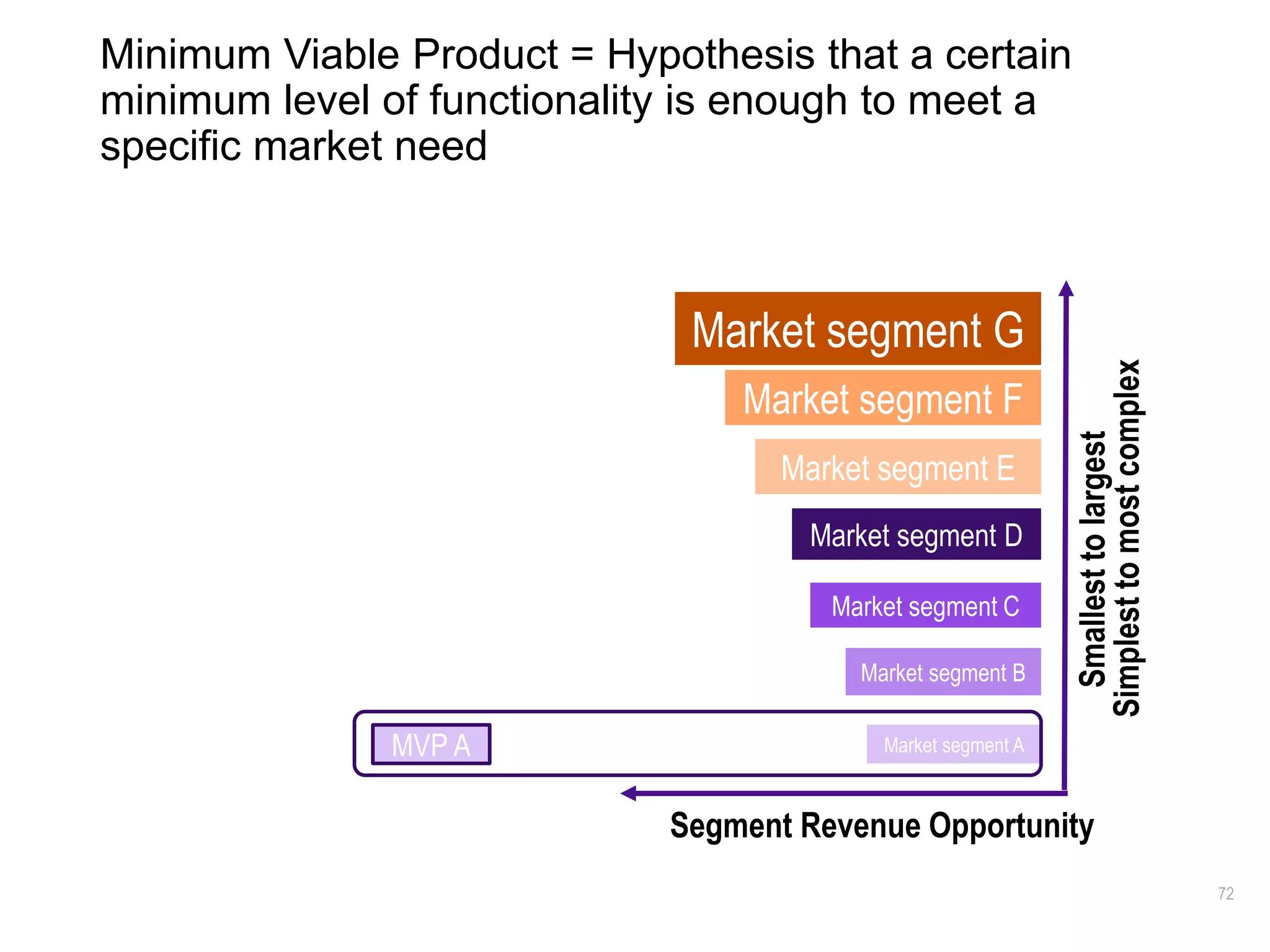 Minimum Viable Product = Hypothesis that a certain minimum level of functionality is enough to meet a specific market need

Market segment G

Market segment F

Market segment E

Market segment D

Market segment C

Market segment B

MVP A

Market segment A

Smallest to largest
Simplest to most complex

Segment Revenue Opportunity

72